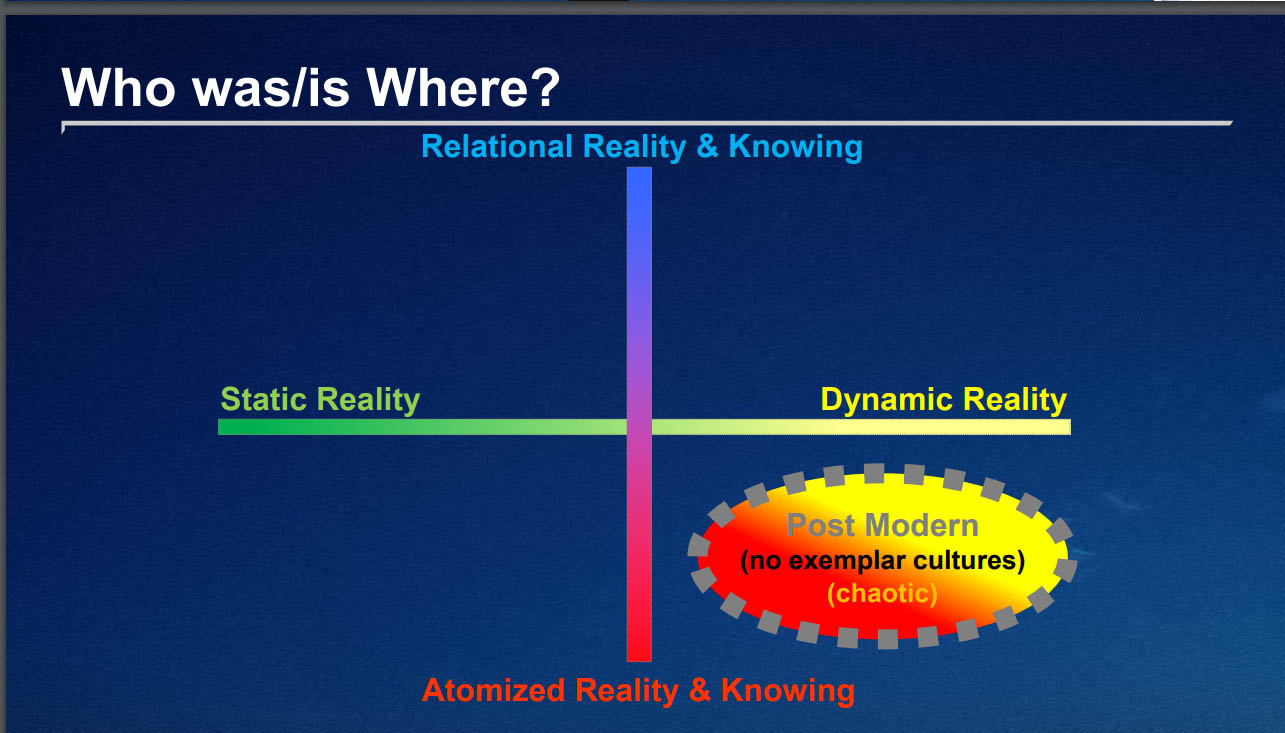 Who was/is Where?

Relational Reality & Knowing

Static Reality

Dynamic Reality

Post Modern
(no exemplar cultures)
(chaotic)

Atomized Reality & Knowing